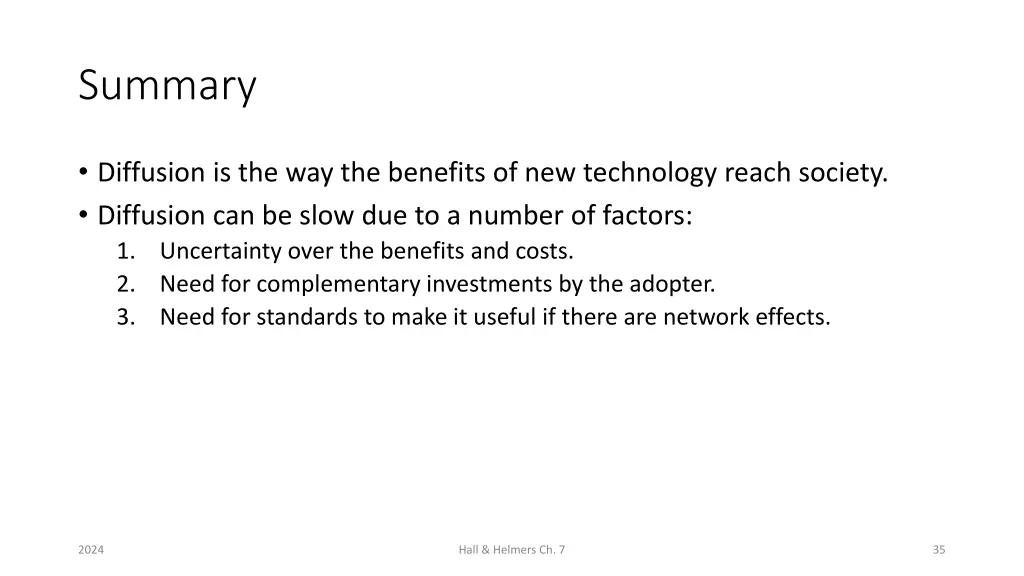 Summary

• Diffusion is the way the benefits of new technology reach society.
• Diffusion can be slow due to a number of factors:
1. Uncertainty over the benefits and costs.
2. Need for complementary investments by the adopter.
3. Need for standards to make it useful if there are network effects.

2024

Hall & Helmers Ch. 7

35